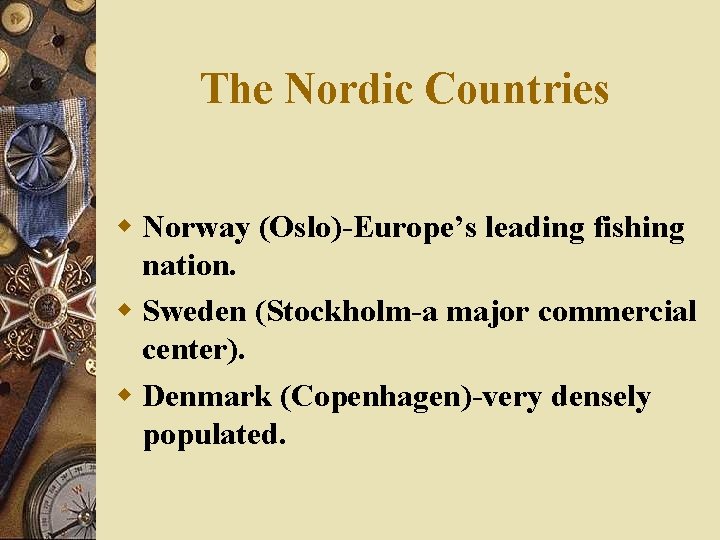 The Nordic Countries

- Norway (Oslo)-Europe's leading fishing nation.
- Sweden (Stockholm-a major commercial center).
- Denmark (Copenhagen)-very densely populated.